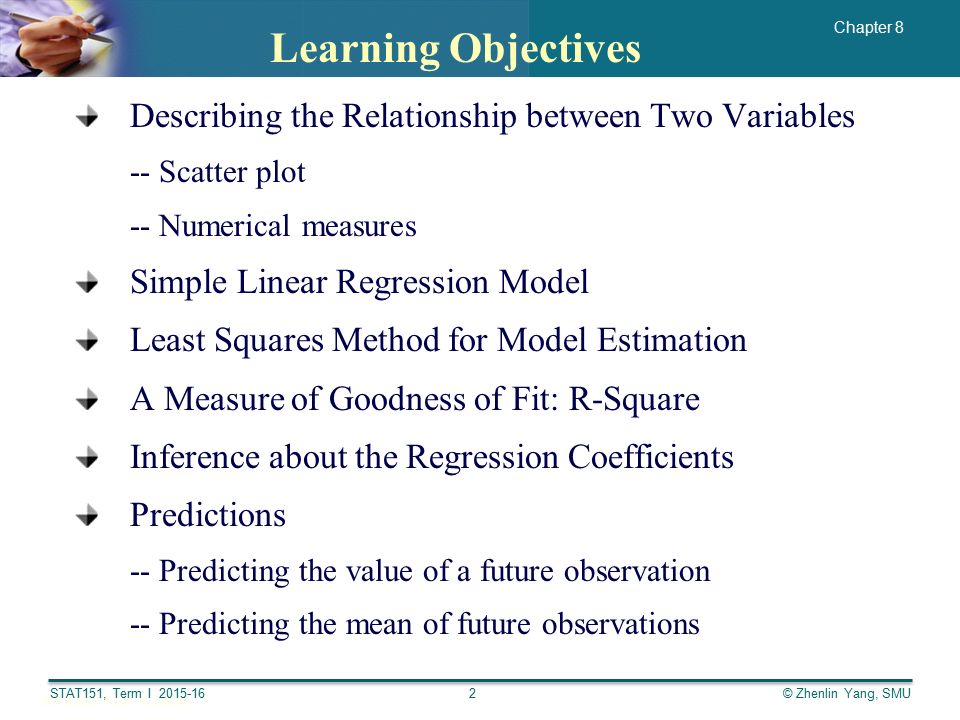 Chapter 8

Learning Objectives

Describing the Relationship between Two Variables

-- Scatter plot

-- Numerical measures

Simple Linear Regression Model

Least Squares Method for Model Estimation

A Measure of Goodness of Fit: R-Square

Inference about the Regression Coefficients

Predictions

-- Predicting the value of a future observation

-- Predicting the mean of future observations

STAT151, Term I 2015-16

2

© Zhenlin Yang, SMU